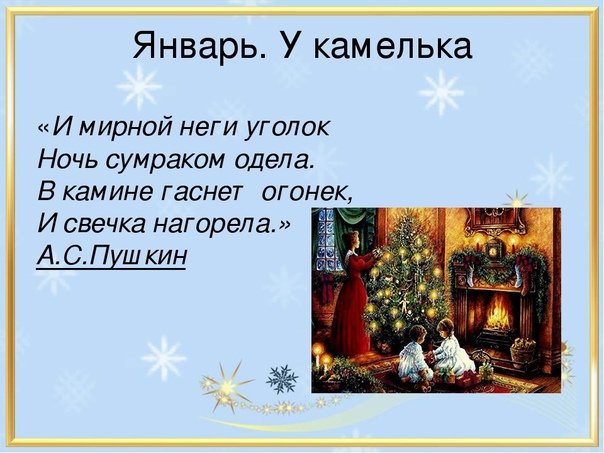 Январь. У камелька

«И мирной неги уголок
Ночь сумраком одела.
В камине гаснет огонек,
И свечка нагорела.»
А.С.Пушкин